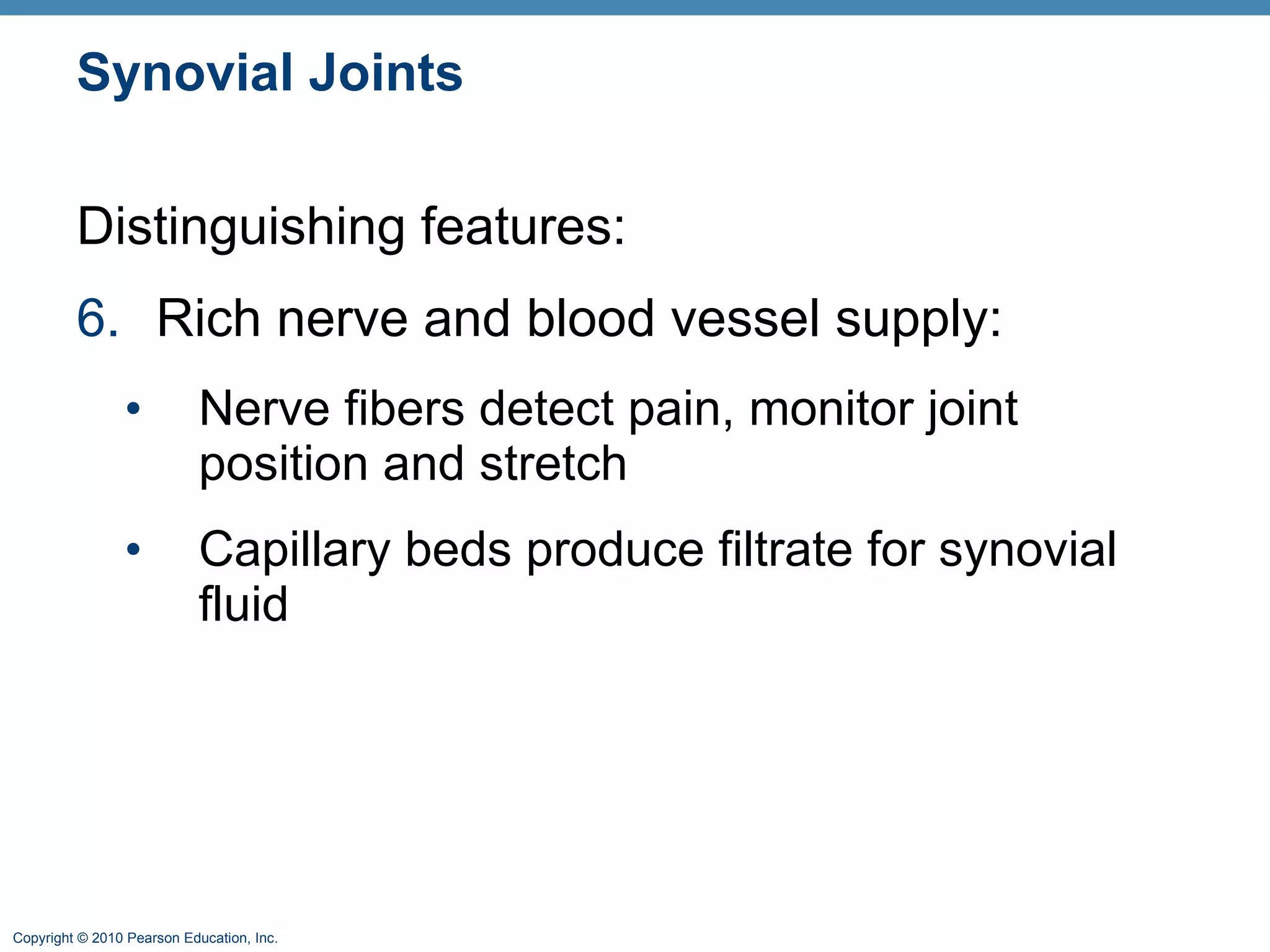 Synovial Joints

Distinguishing features:

6. Rich nerve and blood vessel supply:

• Nerve fibers detect pain, monitor joint position and stretch

• Capillary beds produce filtrate for synovial fluid

Copyright © 2010 Pearson Education, Inc.